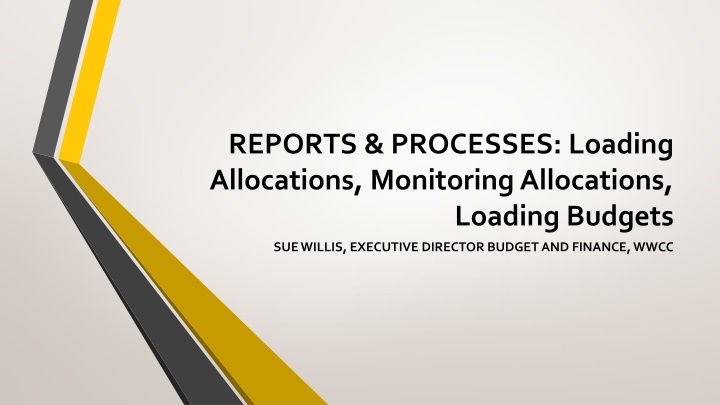 REPORTS & PROCESSES: Loading Allocations, Monitoring Allocations, Loading Budgets

SUE WILLIS, EXECUTIVE DIRECTOR BUDGET AND FINANCE, WWCC